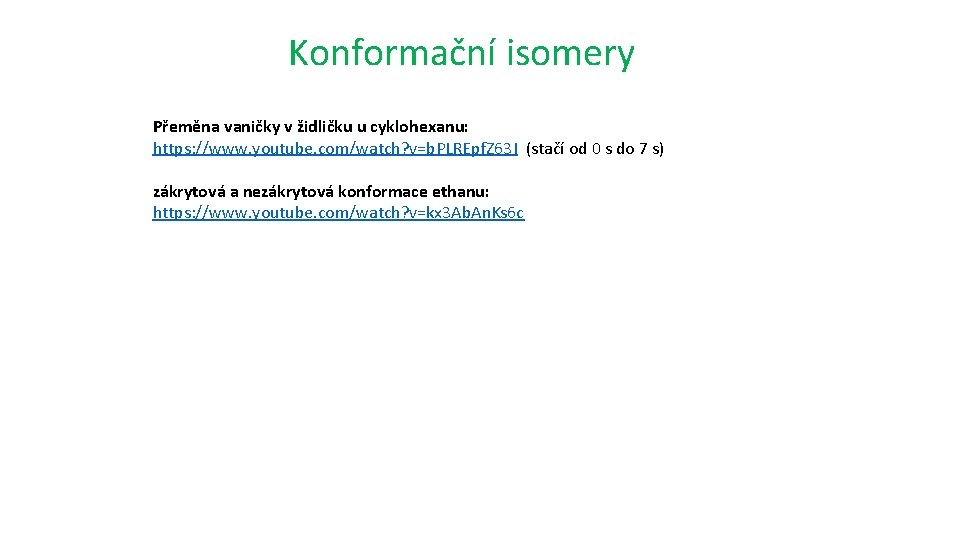 Konformační isomery

Přeměna vaničky v židličku u cyklohexanu:
https://www.youtube.com/watch?v=bPLREpfZ63I (stačí od 0 s do 7 s)

zákrytová a nezákrytová konformace ethanu:
https://www.youtube.com/watch?v=kx3AbAnKs6c